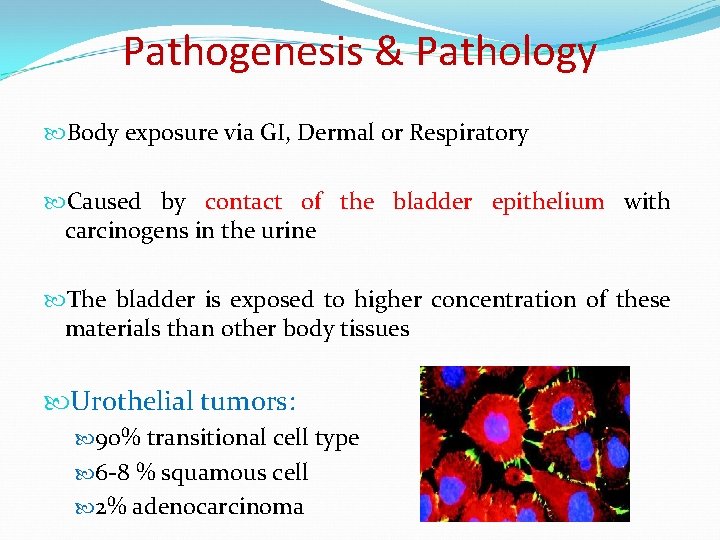 Pathogenesis & Pathology

Body exposure via GI, Dermal or Respiratory

Caused by contact of the bladder epithelium with carcinogens in the urine

The bladder is exposed to higher concentration of these materials than other body tissues

Urothelial tumors:

90% transitional cell type

6-8 % squamous cell

2% adenocarcinoma